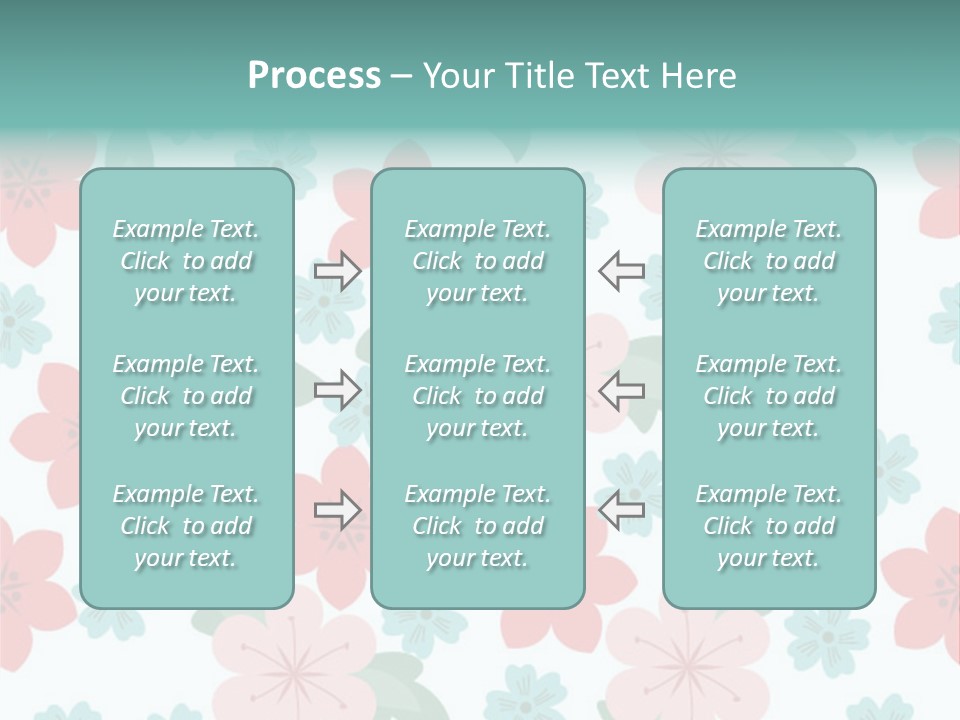 Process – Your Title Text Here

Example Text. Click to add your text.

Example Text. Click to add your text.

Example Text. Click to add your text.

Example Text. Click to add your text.

Example Text. Click to add your text.

Example Text. Click to add your text.

Example Text. Click to add your text.

Example Text. Click to add your text.

Example Text. Click to add your text.